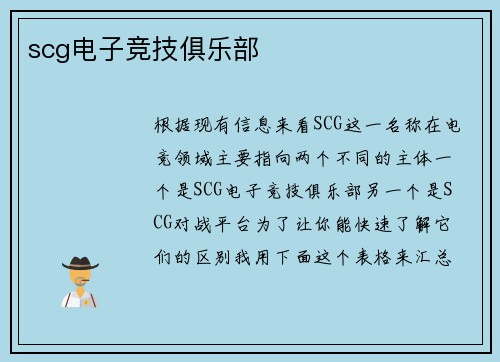 scg电子竞技俱乐部

根据现有信息来看SCG这一名称在电竞领域主要指向两个不同的主体一个是SCG电子竞技俱乐部另一个是SCG对战平台为了让你能快速了解它们的区别我用下面这个表格来汇总